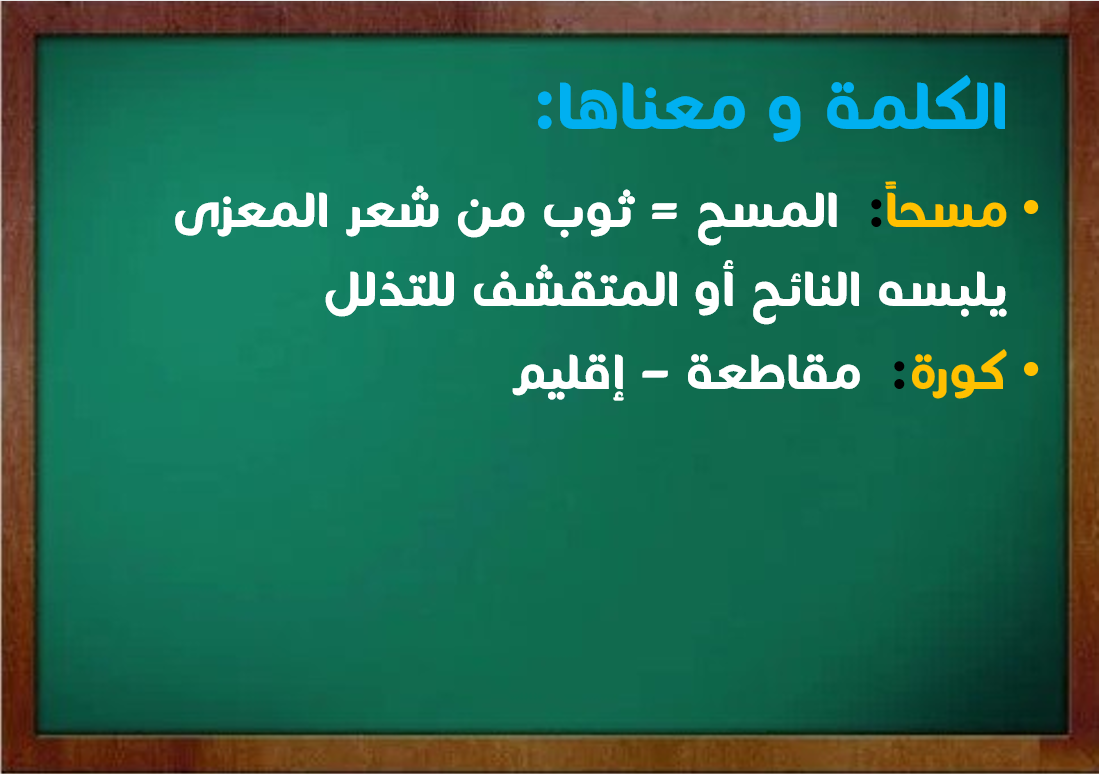 الكلمة و معناها:

• مسحاً: المسح = ثوب من شعر المعزى يلبسه النائح أو المتقشف للتذلل

• كورة: مقاطعة – إقليم